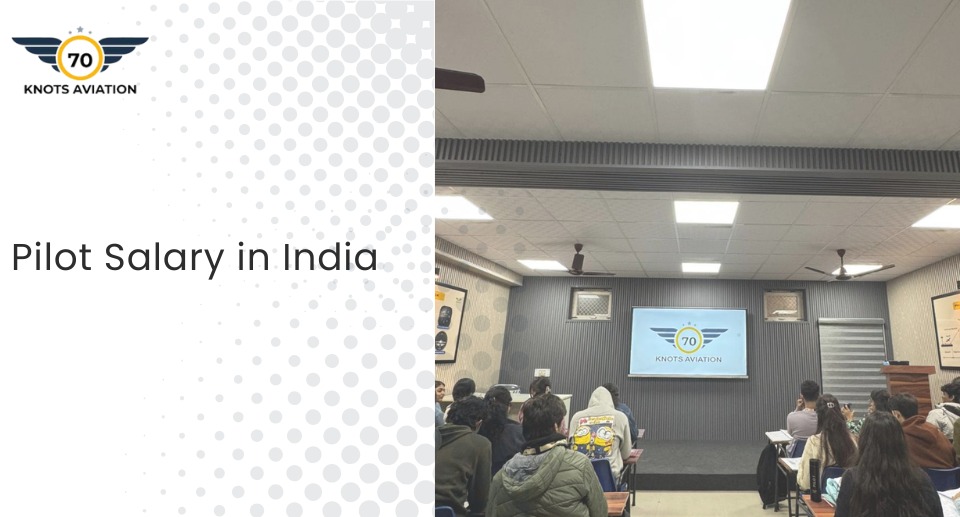 70
KNOTS AVIATION

Pilot Salary in India

70
KNOTS AVIATION